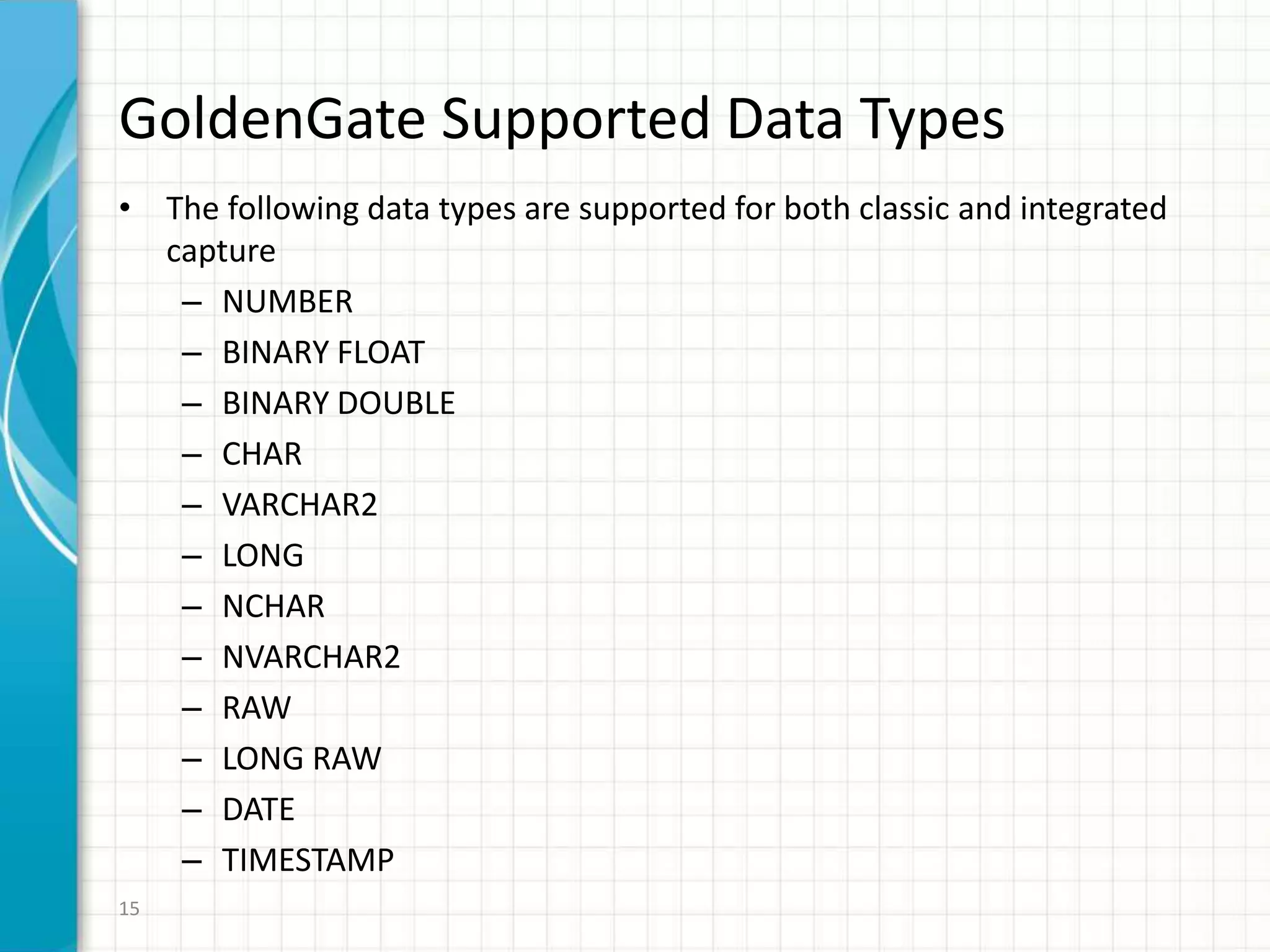 GoldenGate Supported Data Types

• The following data types are supported for both classic and integrated capture
– NUMBER
– BINARY FLOAT
– BINARY DOUBLE
– CHAR
– VARCHAR2
– LONG
– NCHAR
– NVARCHAR2
– RAW
– LONG RAW
– DATE
– TIMESTAMP

15